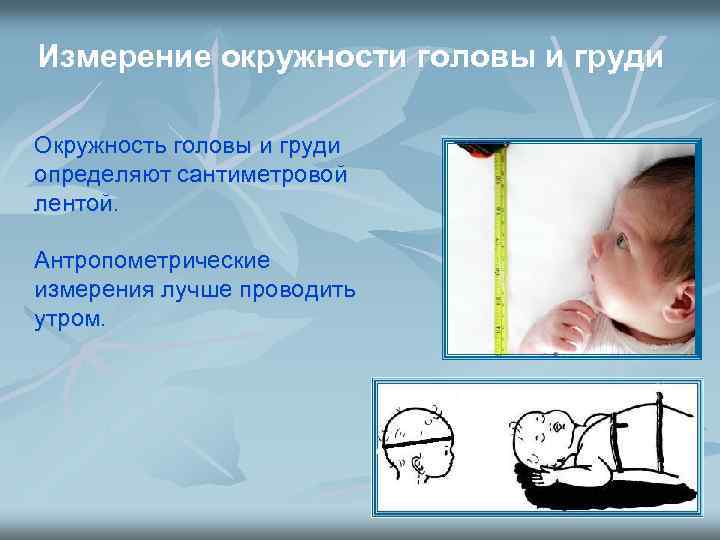 Измерение окружности головы и груди

Окружность головы и груди определяют сантиметровой лентой.

Антропометрические измерения лучше проводить утром.